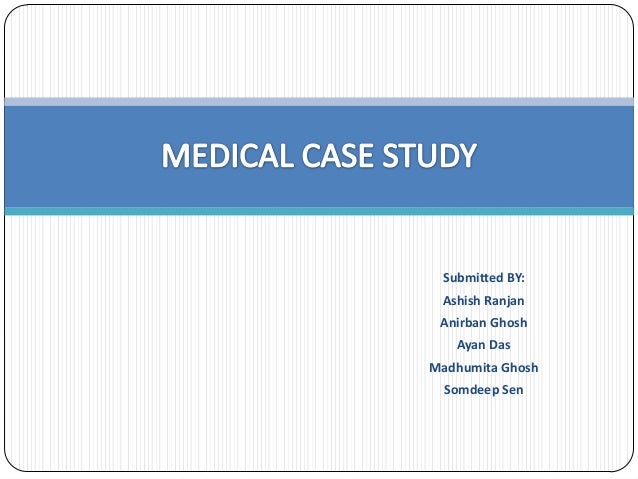 MEDICAL CASE STUDY

Submitted BY:
Ashish Ranjan
Anirban Ghosh
Ayan Das
Madhumita Ghosh
Somdeep Sen